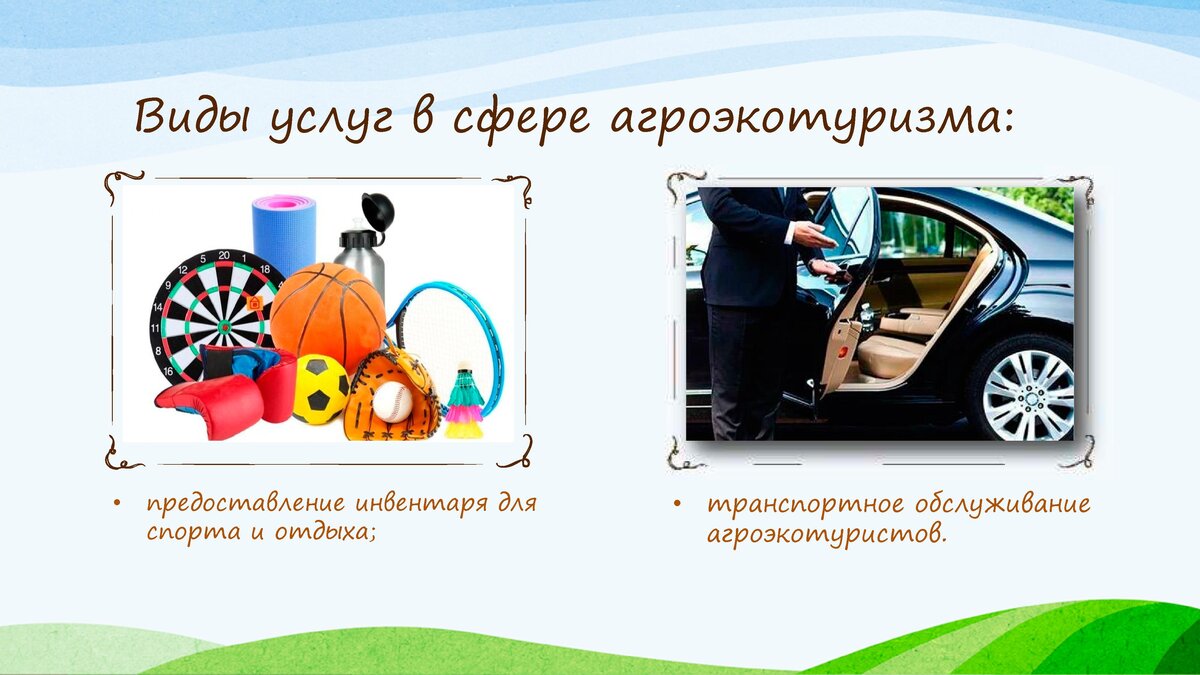 Виды услуг в сфере агроэкотуризма:

• предоставление инвентаря для спорта и отдыха;

• транспортное обслуживание агроэкотуристов.